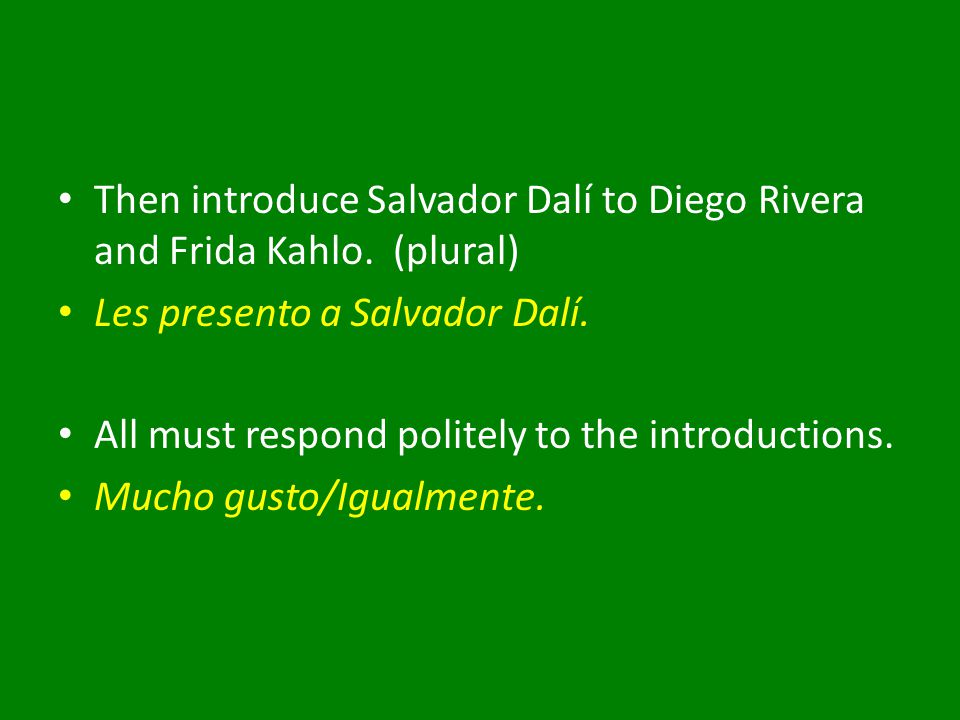 • Then introduce Salvador Dalí to Diego Rivera and Frida Kahlo. (plural)
• Les presento a Salvador Dalí.

• All must respond politely to the introductions.
• Mucho gusto/Igualmente.